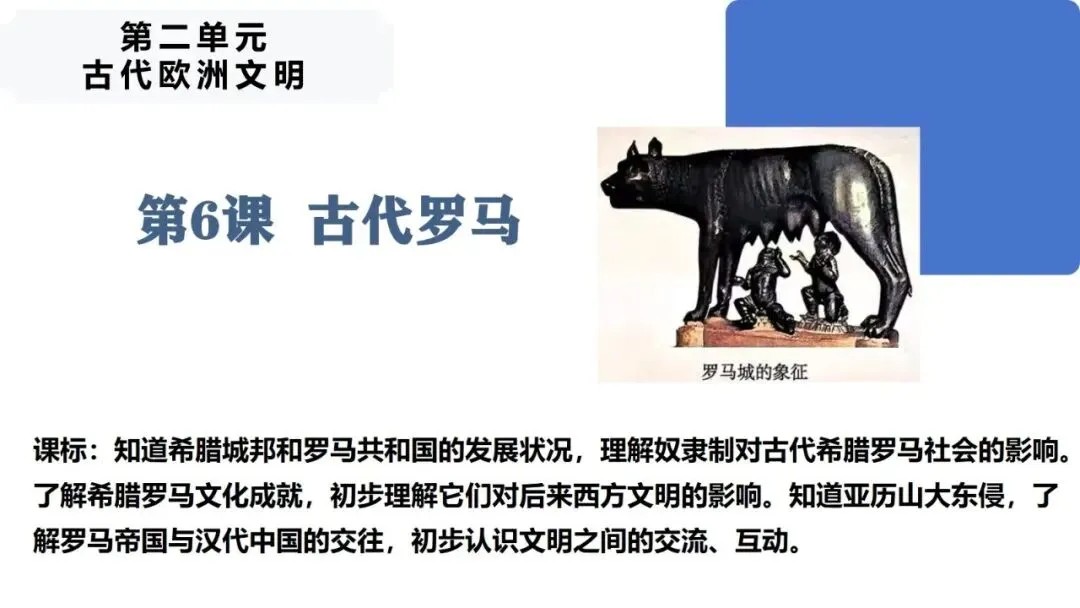 第二单元
古代欧洲文明

第6课 古代罗马

罗马城的象征

课标：知道希腊城邦和罗马共和国的发展状况，理解奴隶制对古代希腊罗马社会的影响。了解希腊罗马文化成就，初步理解它们对后来西方文明的影响。知道亚历山大东侵，了解罗马帝国与汉代中国的交往，初步认识文明之间的交流、互动。